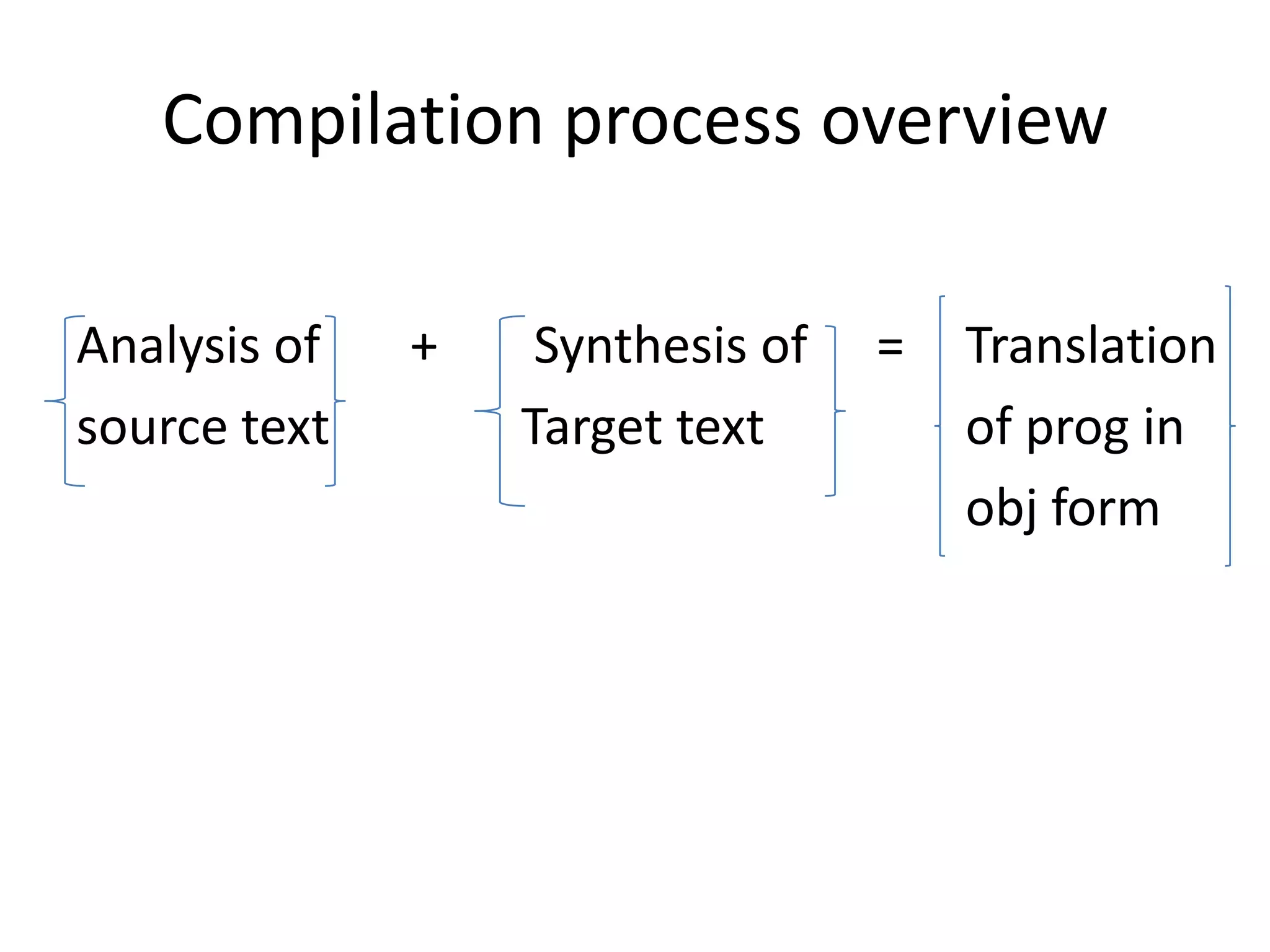 Compilation process overview

Analysis of source text + Synthesis of Target text = Translation of prog in obj form